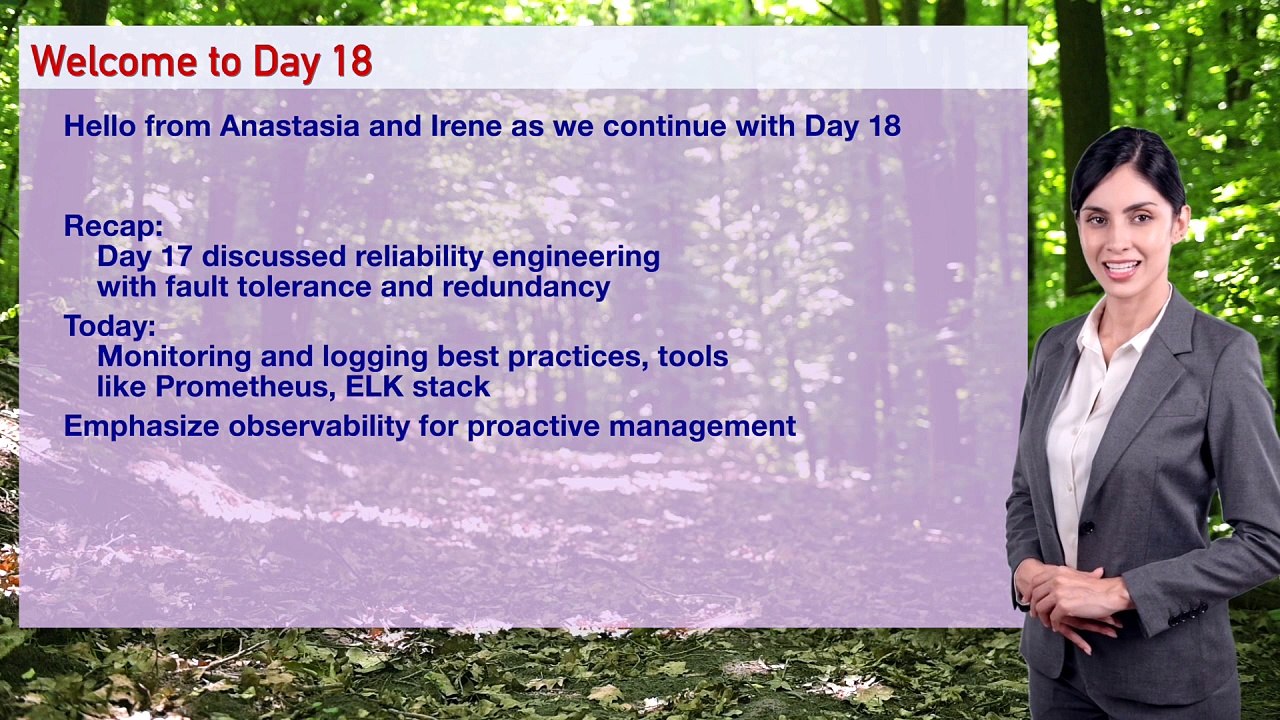 Welcome to Day 18

Hello from Anastasia and Irene as we continue with Day 18

Recap:
Day 17 discussed reliability engineering with fault tolerance and redundancy

Today:
Monitoring and logging best practices, tools like Prometheus, ELK stack

Emphasize observability for proactive management